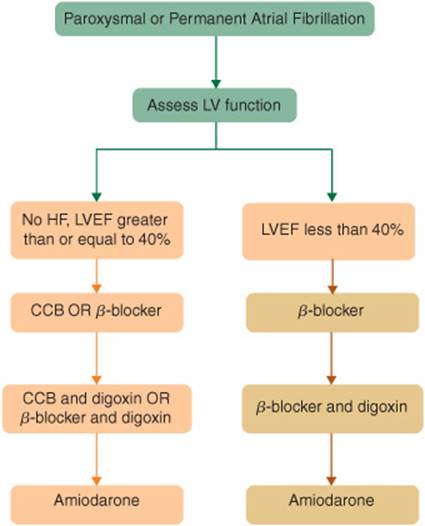 Paroxysmal or Permanent Atrial Fibrillation

Assess LV function

No HF, LVEF greater than or equal to 40%

CCB OR $\beta$-blocker

CCB and digoxin OR $\beta$-blocker and digoxin

Amiodarone

LVEF less than 40%

$\beta$-blocker

$\beta$-blocker and digoxin

Amiodarone